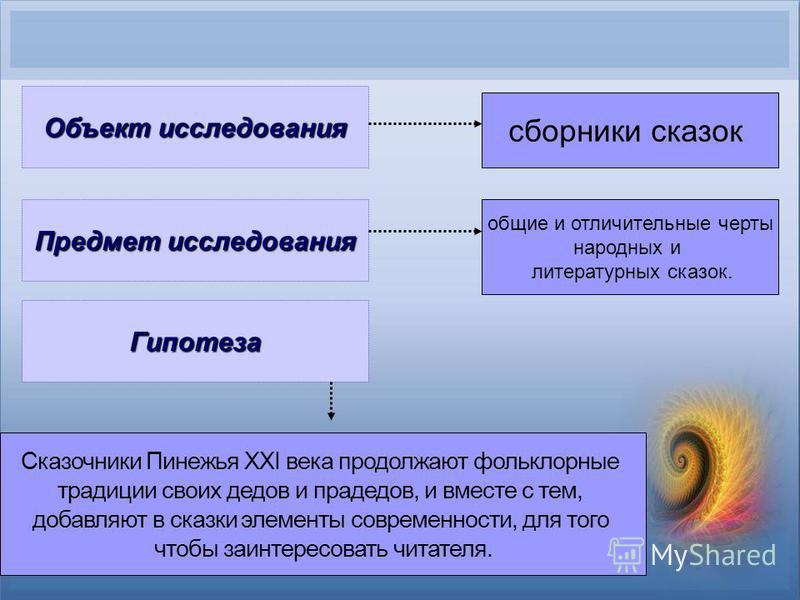 Объект исследования

сборники сказок

Предмет исследования

общие и отличительные черты народных и литературных сказок.

Гипотеза

Сказочники Пинежья XXI века продолжают фольклорные традиции своих дедов и прадедов, и вместе с тем, добавляют в сказки элементы современности, для того чтобы заинтересовать читателя.

MyShared